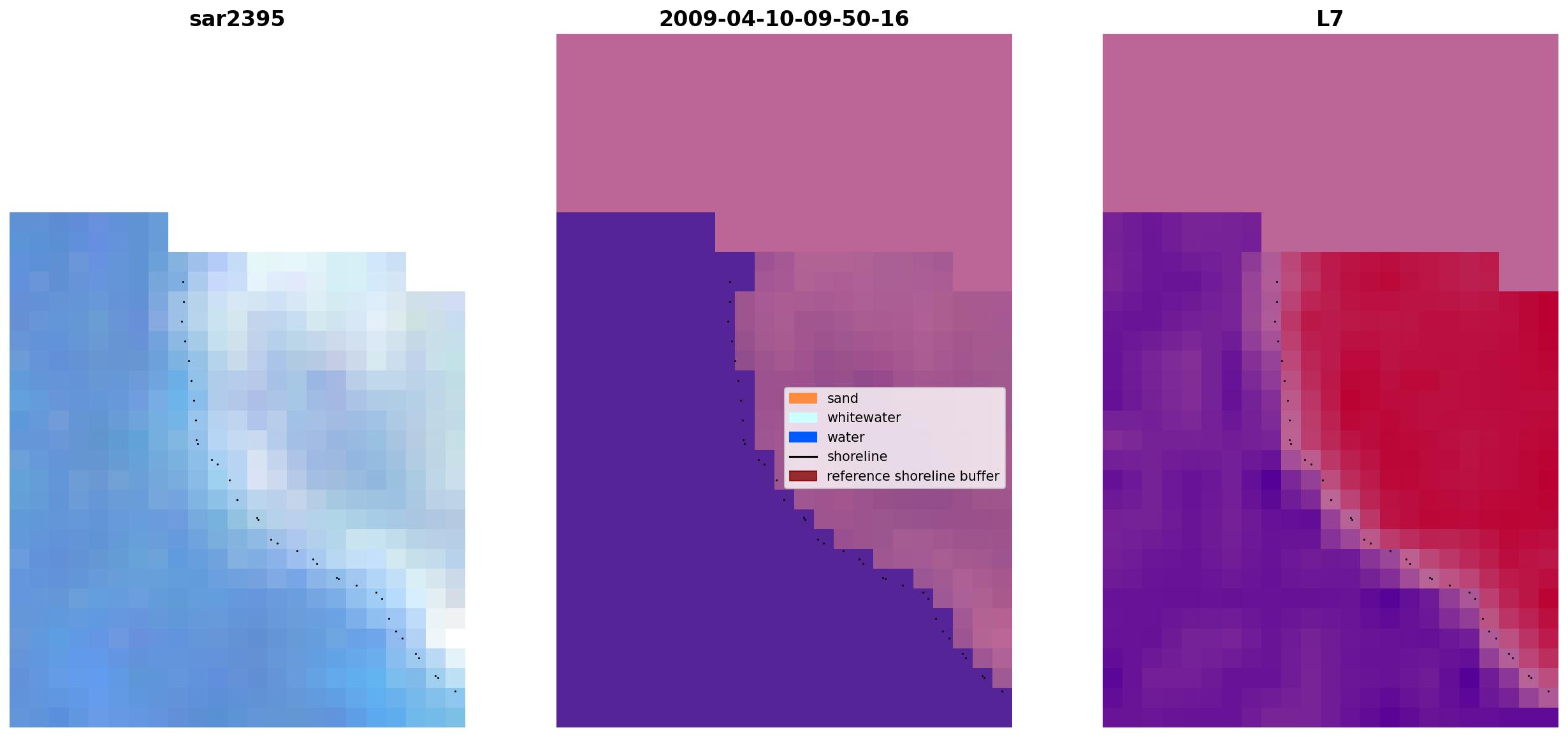 sar2395

2009-04-10-09-50-16

sand
whitewater
water
shoreline
reference shoreline buffer

L7